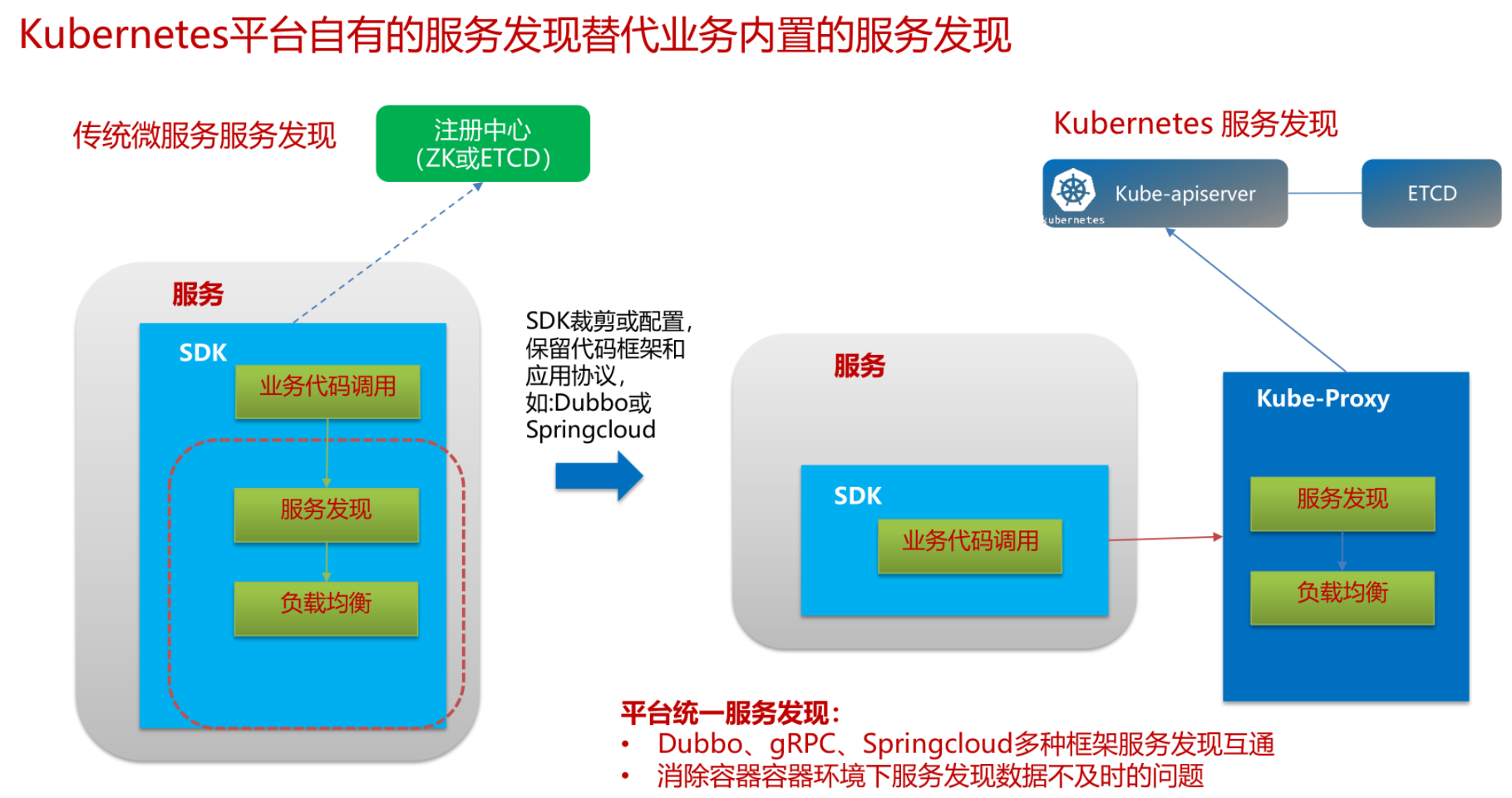 Kubernetes平台自有的服务发现替代业务内置的服务发现

传统微服务服务发现

注册中心
(ZK或ETCD)

服务

SDK

业务代码调用

服务发现

负载均衡

SDK裁剪或配置，保留代码框架和应用协议，如:Dubbo或Springcloud

Kubernetes 服务发现

kubernetes

Kube-apiserver

ETCD

服务

SDK

业务代码调用

Kube-Proxy

服务发现

负载均衡

平台统一服务发现：
• Dubbo、gRPC、Springcloud多种框架服务发现互通
• 消除容器容器环境下服务发现数据不及时的问题